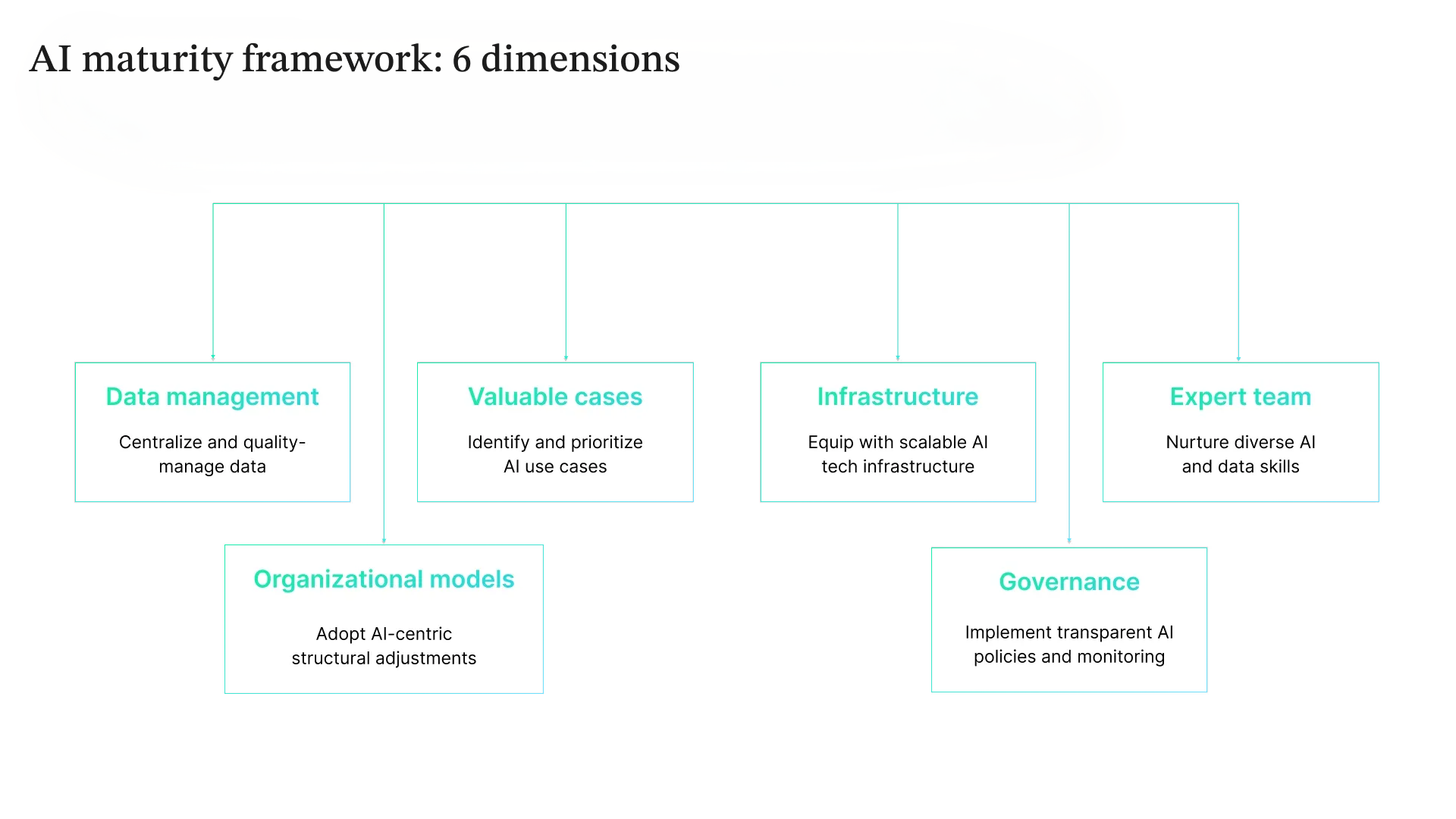 AI maturity framework: 6 dimensions

Data management

Centralize and quality-manage data

Valuable cases

Identify and prioritize AI use cases

Infrastructure

Equip with scalable AI tech infrastructure

Expert team

Nurture diverse AI and data skills

Organizational models

Adopt AI-centric structural adjustments

Governance

Implement transparent AI policies and monitoring